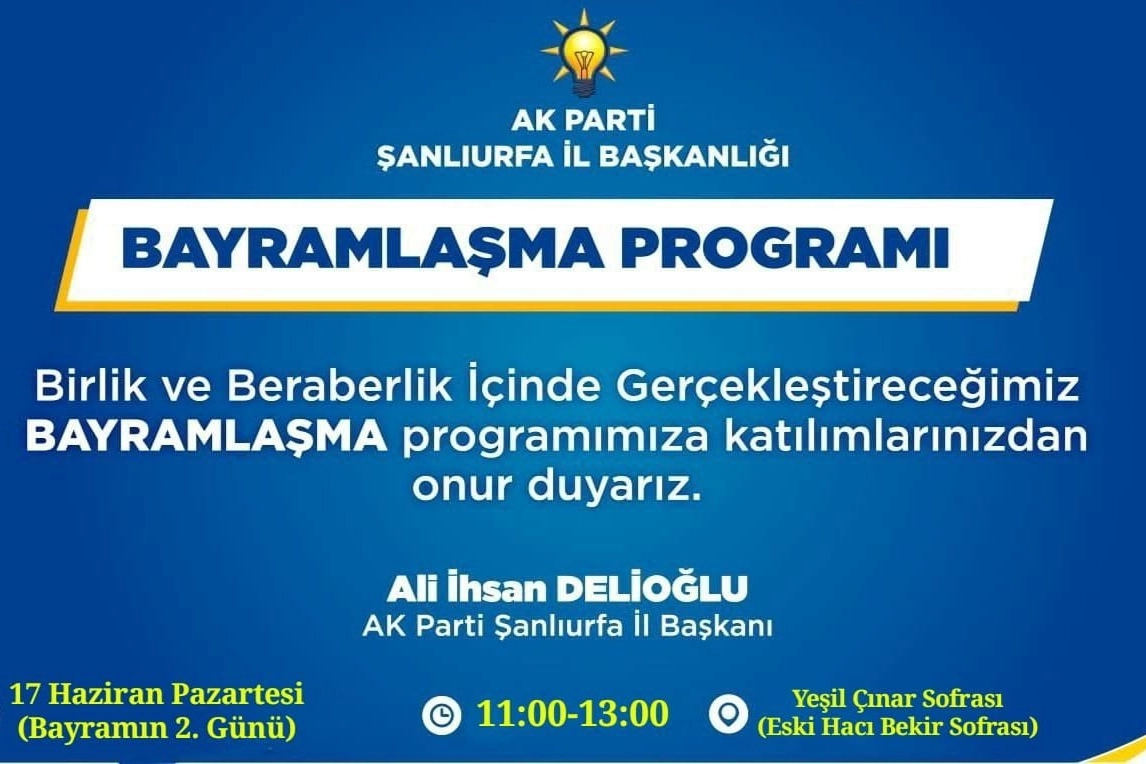 AK PARTİ
ŞANLIURFA İL BAŞKANLIĞI

BAYRAMLAŞMA PROGRAMI

Birlik ve Beraberlik İçinde Gerçekleştireceğimiz BAYRAMLAŞMA programımıza katılımlarınızdan onur duyarız.

Ali İhsan DELİOĞLU
AK Parti Şanlıurfa İl Başkanı

17 Haziran Pazartesi
(Bayramın 2. Günü)

11:00-13:00

Yeşil Çınar Sofrası
(Eski Hacı Bekir Sofrası)